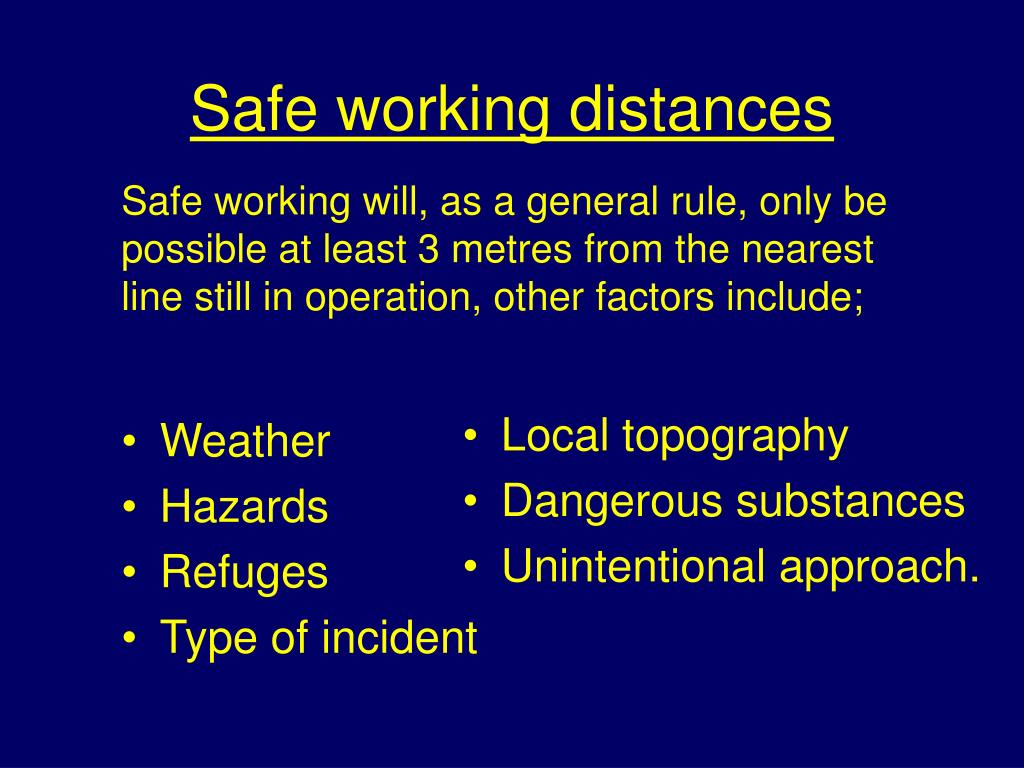 Safe working distances

Safe working will, as a general rule, only be possible at least 3 metres from the nearest line still in operation, other factors include;

• Weather
• Hazards
• Refuges
• Type of incident

• Local topography
• Dangerous substances
• Unintentional approach.